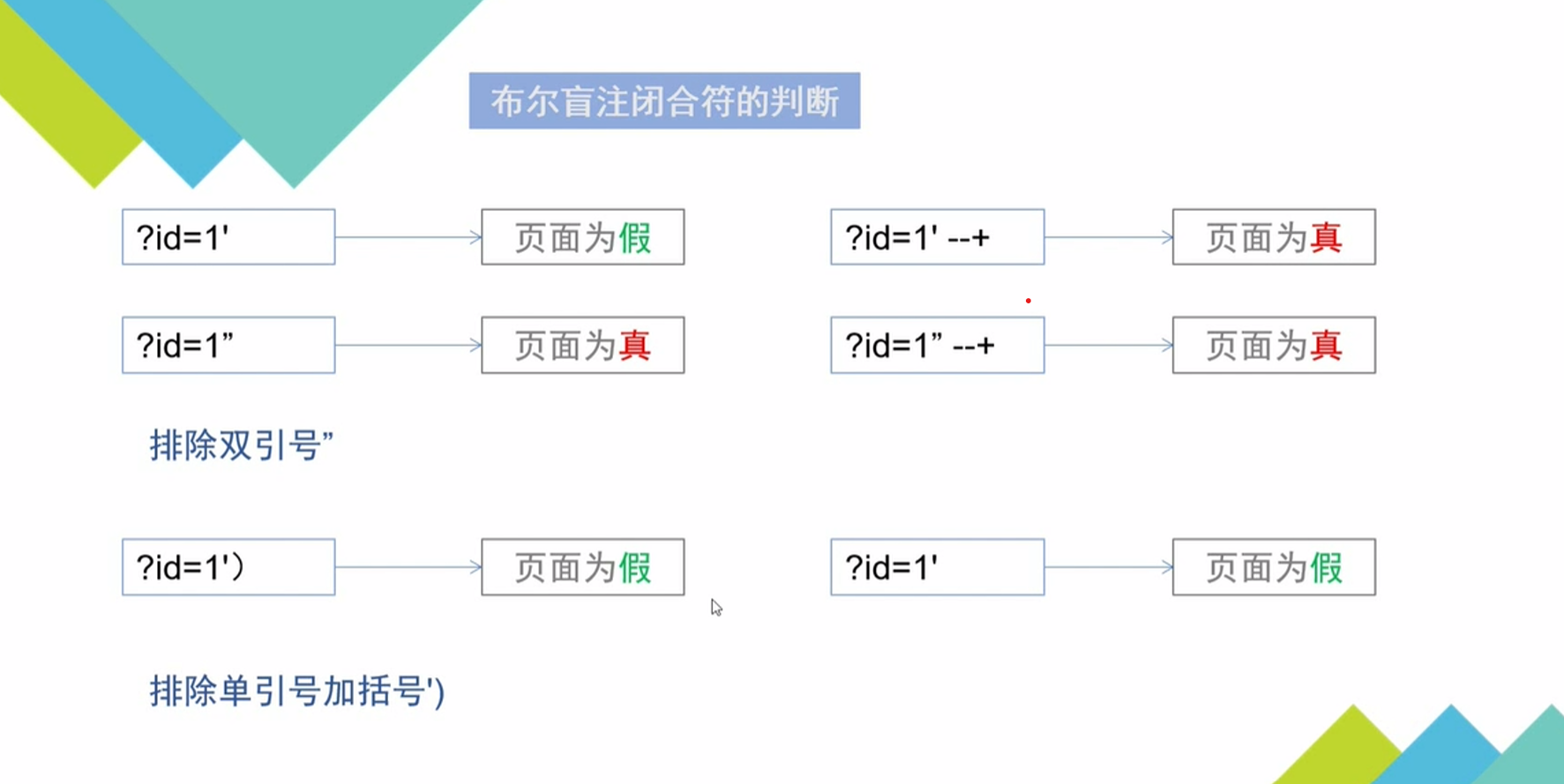 布尔盲注闭合符的判断

?id=1' 页面为假

?id=1' --+ 页面为真

?id=1” 页面为真

?id=1” --+ 页面为真

排除双引号”

?id=1') 页面为假

?id=1' 页面为假

排除单引号加括号')